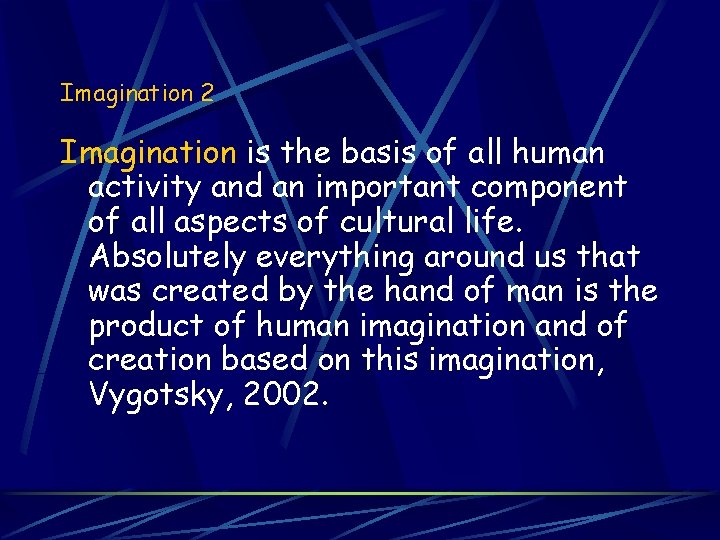 Imagination 2

Imagination is the basis of all human activity and an important component of all aspects of cultural life. Absolutely everything around us that was created by the hand of man is the product of human imagination and of creation based on this imagination, Vygotsky, 2002.